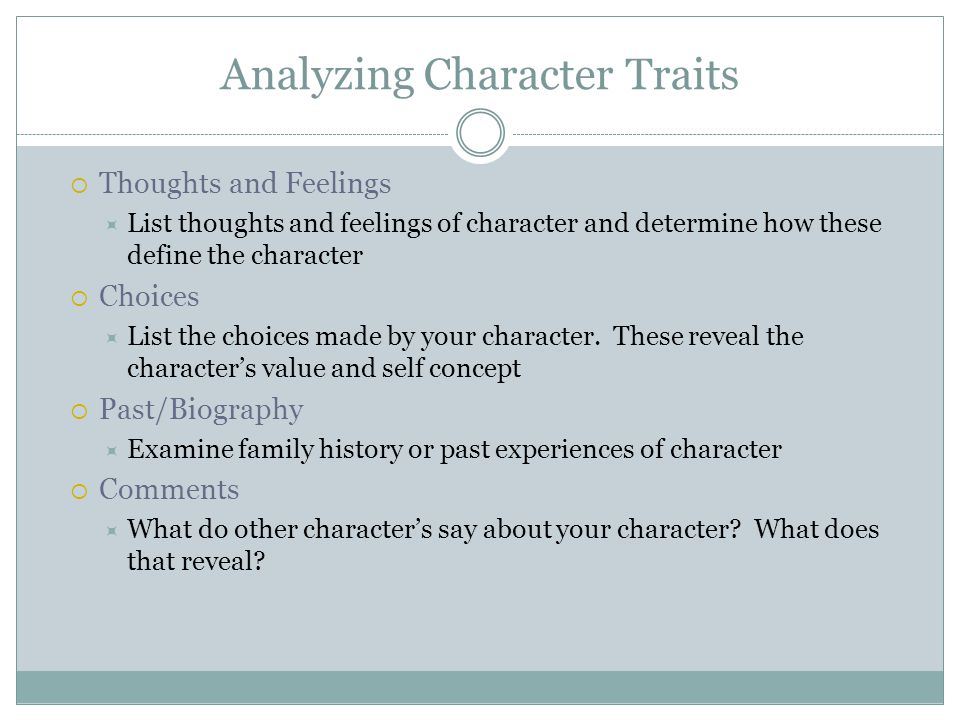 Analyzing Character Traits

Thoughts and Feelings

List thoughts and feelings of character and determine how these define the character

Choices

List the choices made by your character. These reveal the character’s value and self concept

Past/Biography

Examine family history or past experiences of character

Comments

What do other character’s say about your character? What does that reveal?